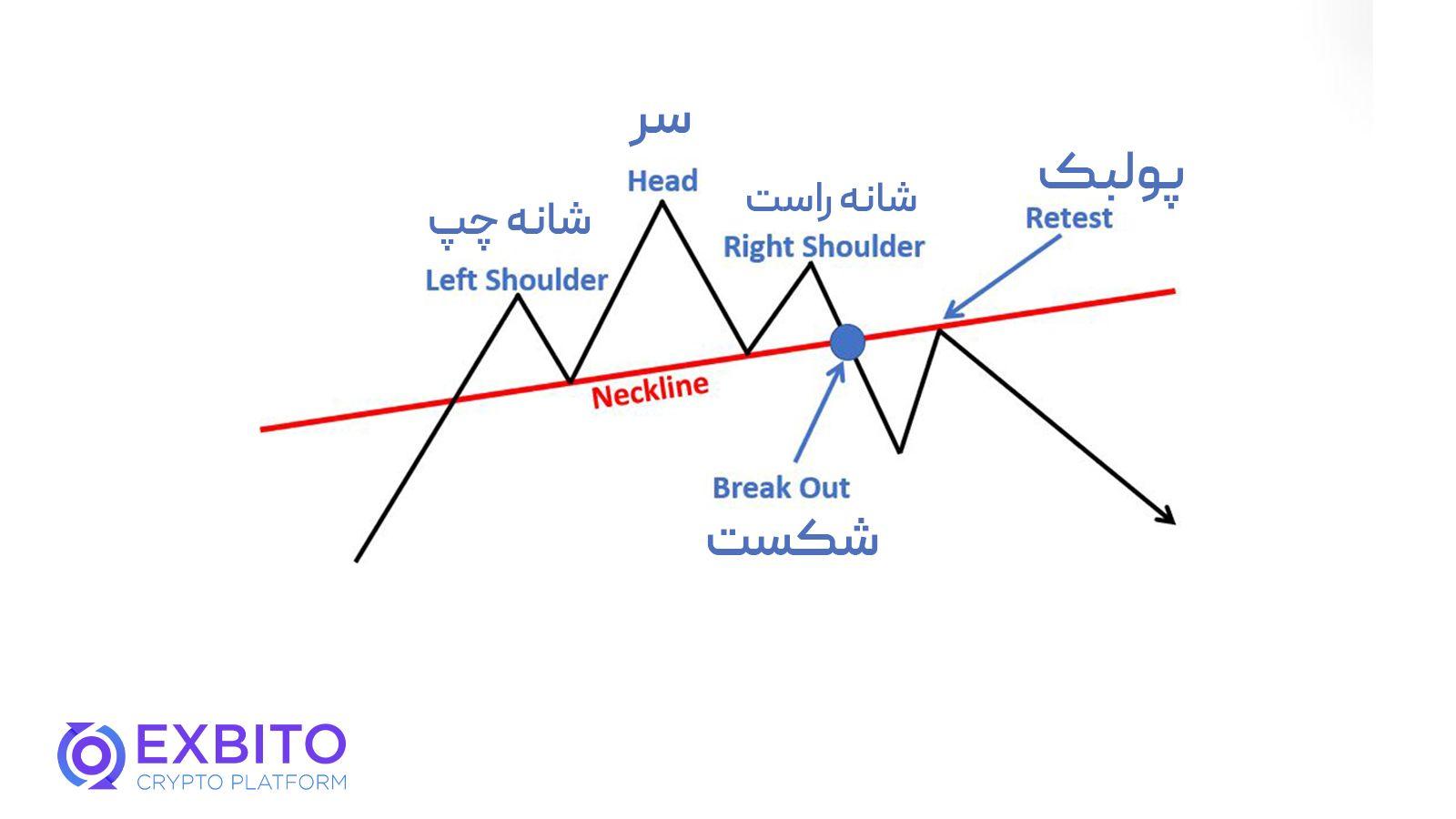 سر
Head

شانه چپ
Left Shoulder

شانه راست
Right Shoulder

پولبک
Retest

Neckline

Break Out
شکست

EXBITO
CRYPTO PLATFORM